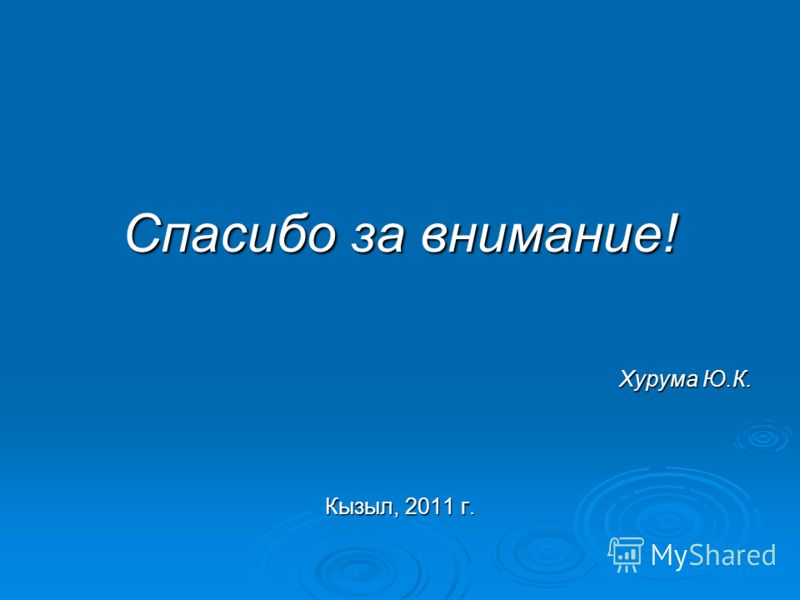 Спасибо за внимание!

Хурума Ю.К.

Кызыл, 2011 г.

MyShared